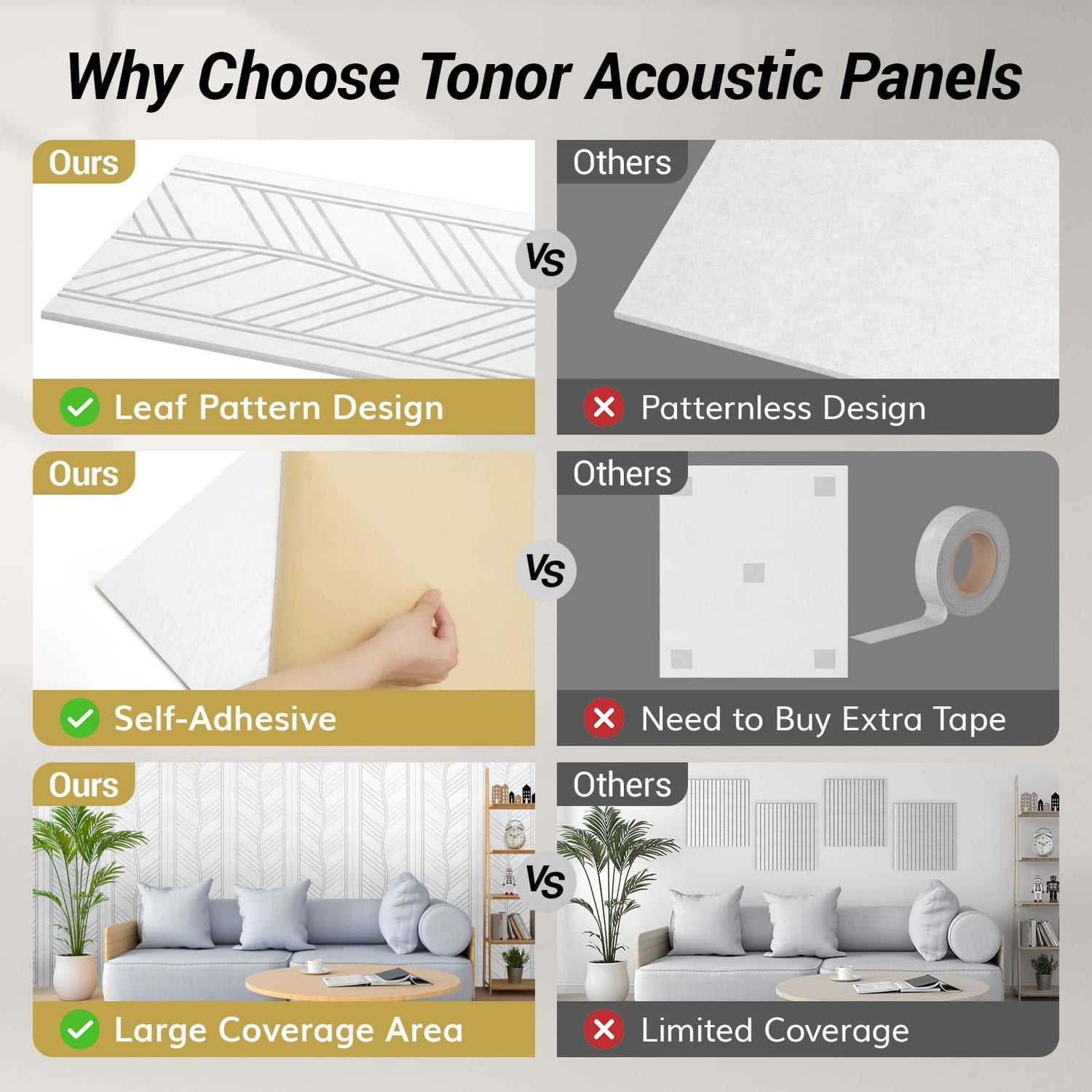 Why Choose Tonor Acoustic Panels

Ours

Leaf Pattern Design

VS

Others

Patternless Design

Ours

Self-Adhesive

VS

Others

Need to Buy Extra Tape

Ours

Large Coverage Area

VS

Others

Limited Coverage